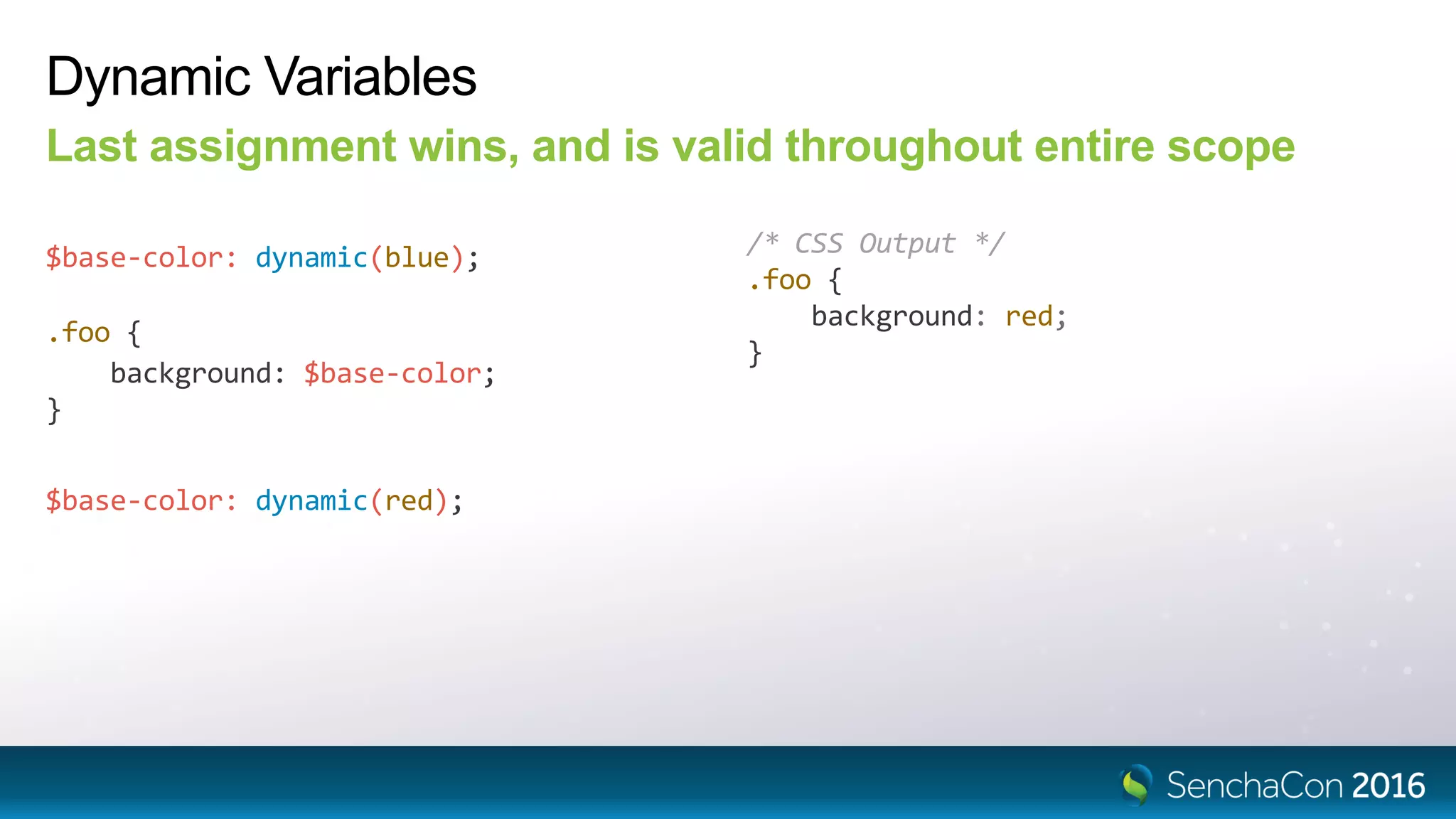 Dynamic Variables

Last assignment wins, and is valid throughout entire scope

$base-color: dynamic(blue);

.foo {
    background: $base-color;
}

$base-color: dynamic(red);

/* CSS Output */
.foo {
    background: red;
}

SenchaCon 2016